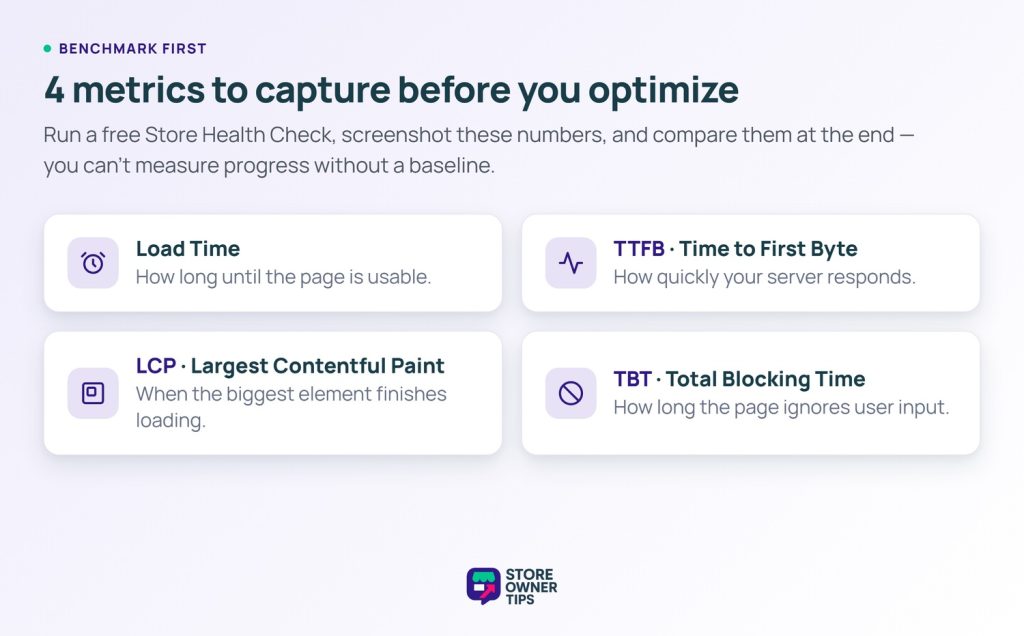 BENCHMARK FIRST

4 metrics to capture before you optimize

Run a free Store Health Check, screenshot these numbers, and compare them at the end — you can't measure progress without a baseline.

Load Time
How long until the page is usable.

TTFB · Time to First Byte
How quickly your server responds.

LCP · Largest Contentful Paint
When the biggest element finishes loading.

TBT · Total Blocking Time
How long the page ignores user input.

STORE OWNER TIPS